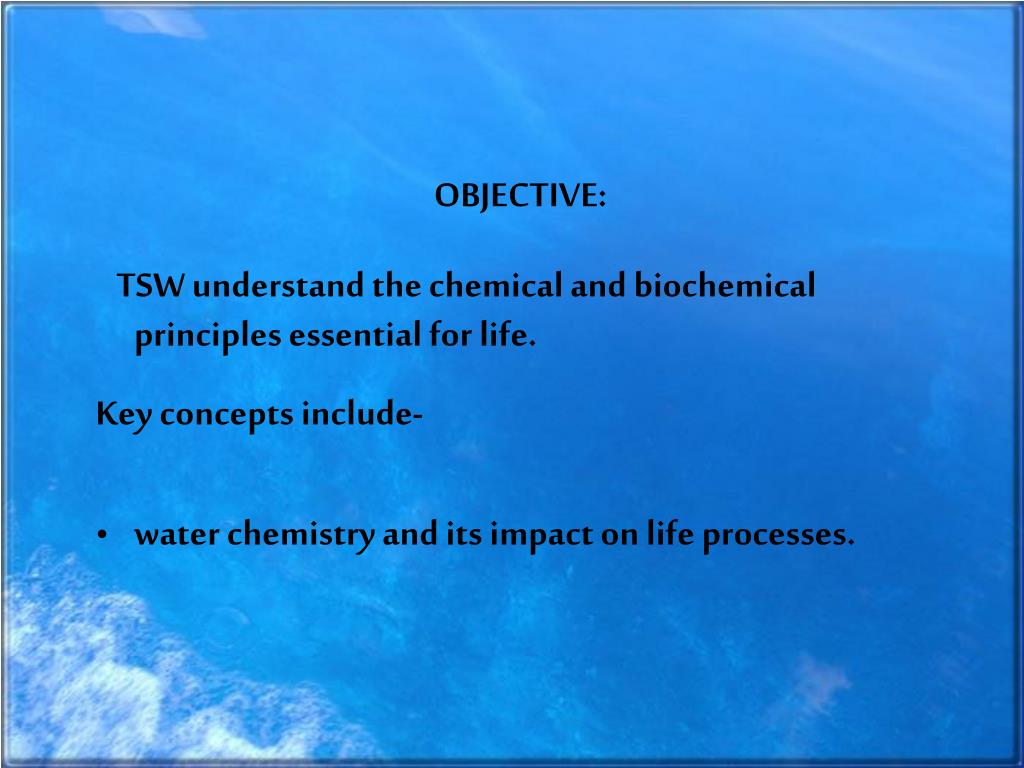 OBJECTIVE:

TSW understand the chemical and biochemical principles essential for life.

Key concepts include-

• water chemistry and its impact on life processes.